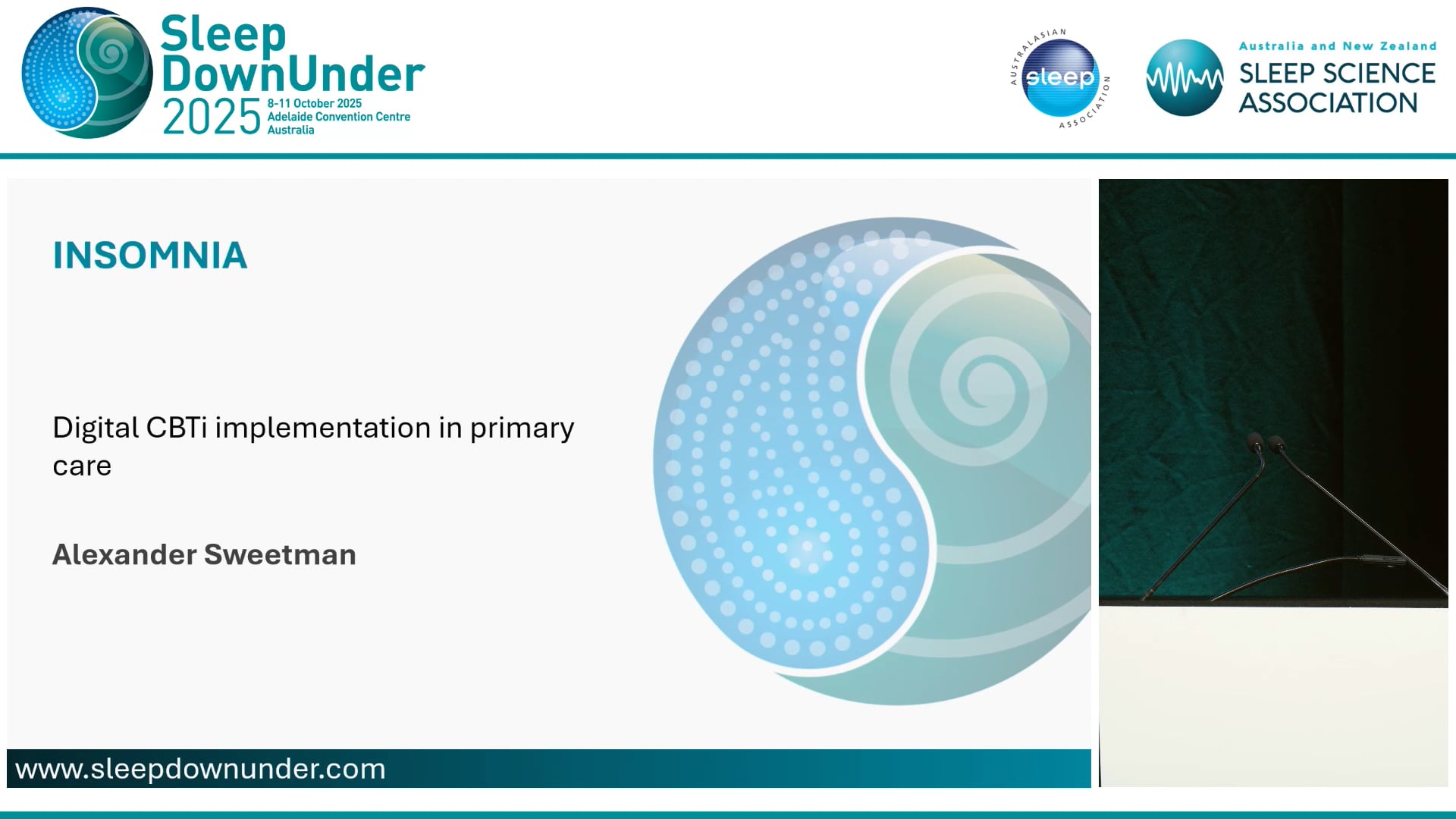 Sleep DownUnder 2025
8-11 October 2025
Adelaide Convention Centre
Australia

AUSTRALASIAN sleep ASSOCIATION

Australia and New Zealand
SLEEP SCIENCE ASSOCIATION

INSOMNIA

Digital CBTi implementation in primary care

Alexander Sweetman

www.sleepdownunder.com